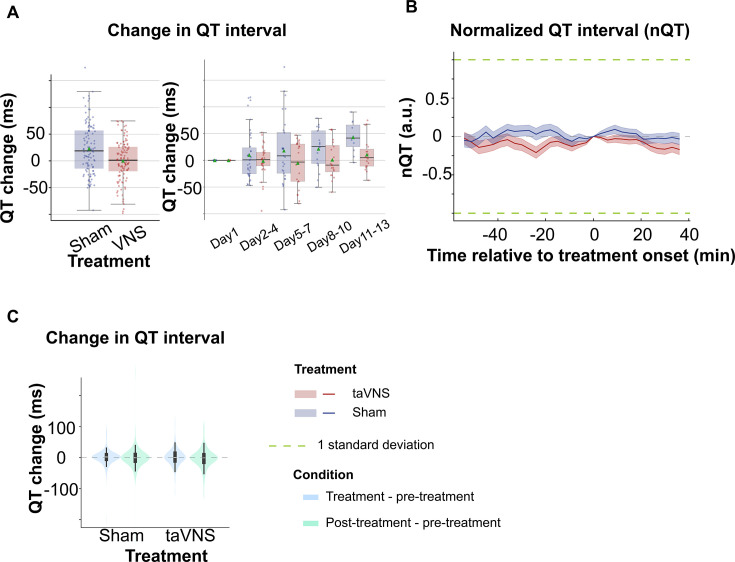 A

Change in QT interval

QT change (ms)

50
0
-50

Sham VNS
Treatment

QT change (ms)

50
0
-50

Day1 Day2-4 Day5-7 Day8-10 Day11-13

B

Normalized QT interval (nQT)

nQT (a.u.)

0.5
0
-0.5

-40 -20 0 20 40
Time relative to treatment onset (min)

C

Change in QT interval

QT change (ms)

100
0
-100

Sham taVNS
Treatment

Treatment
taVNS
Sham

1 standard deviation

Condition
Treatment - pre-treatment
Post-treatment - pre-treatment